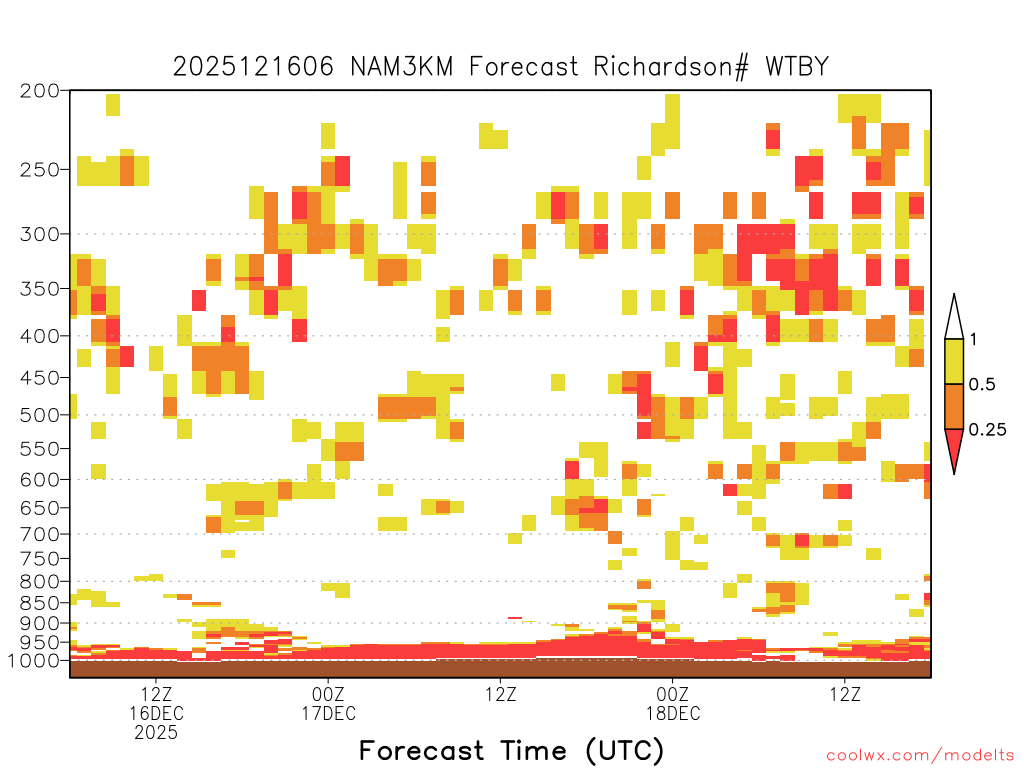 2025121606 NAM3KM Forecast Richardson# WTBY

200
250
300
350
400
450
500
550
600
650
700
750
800
850
900
950
1000

1
0.5
0.25

12Z
16DEC
2025
00Z
17DEC
12Z
00Z
18DEC
12Z

Forecast Time (UTC)

coolwx.com/modelts